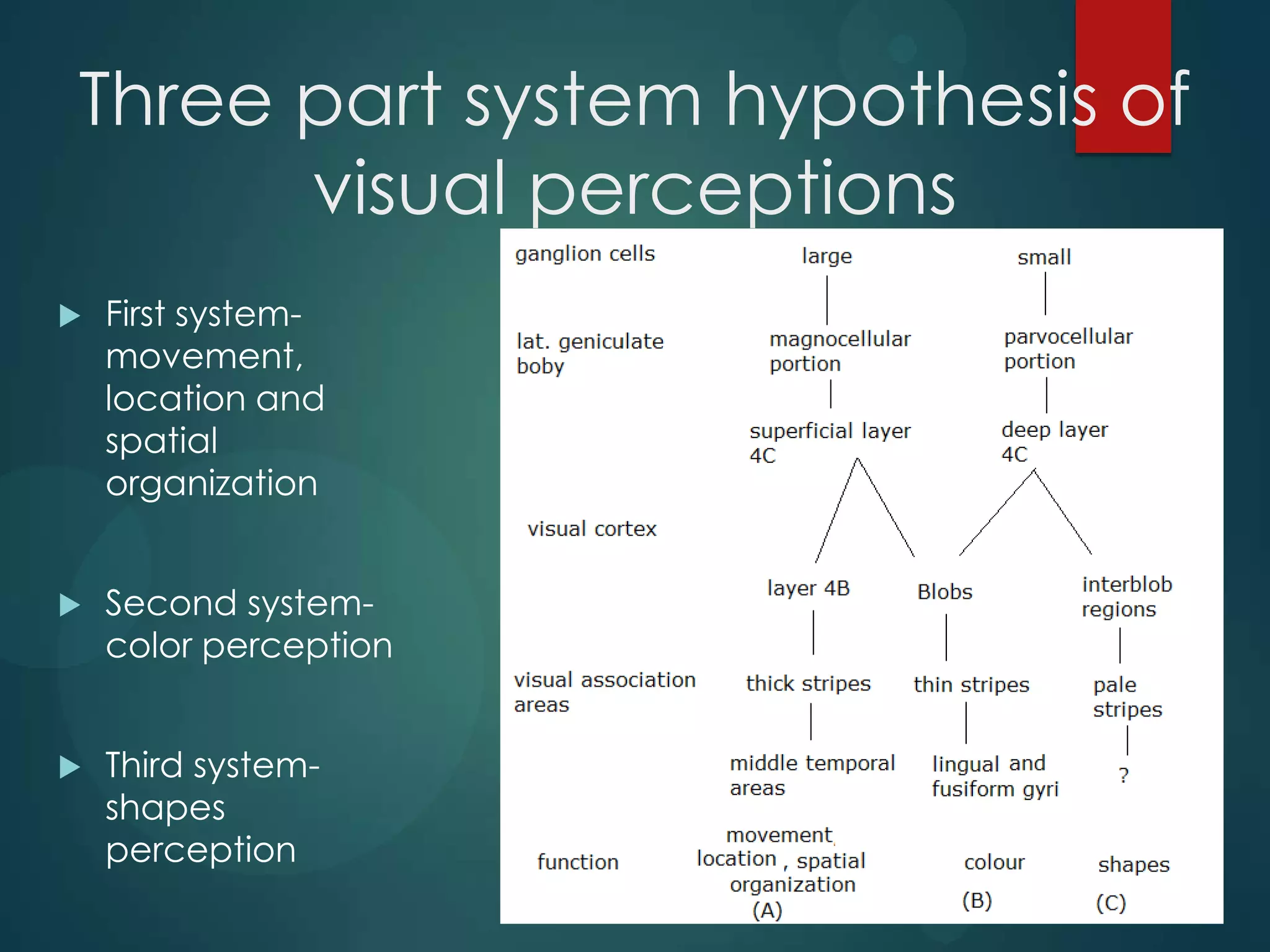 Three part system hypothesis of visual perceptions

First system- movement, location and spatial organization

Second system- color perception

Third system- shapes perception

ganglion cells
large
small

lat. geniculate boby
magnocellular portion
parvocellular portion

superficial layer 4C
deep layer 4C

visual cortex

layer 4B
Blobs
interblob regions

visual association areas
thick stripes
thin stripes
pale stripes

middle temporal areas
lingual and fusiform gyri
?

function
movement, location , spatial organization (A)
colour (B)
shapes (C)